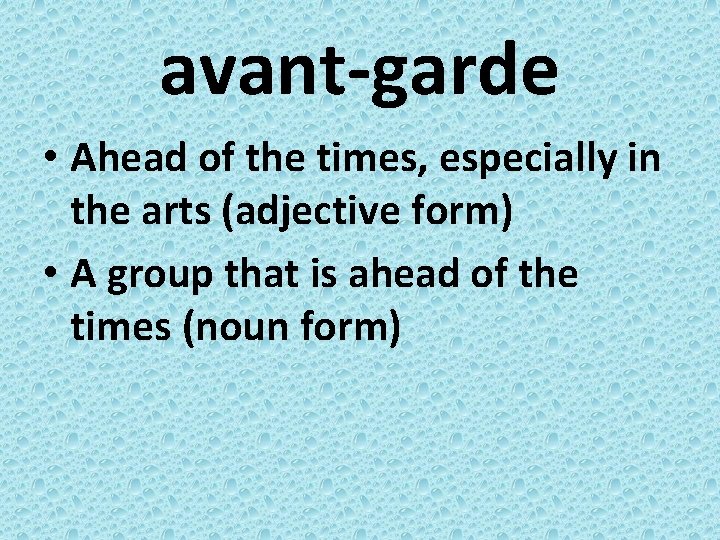 avant-garde

• Ahead of the times, especially in the arts (adjective form)
• A group that is ahead of the times (noun form)